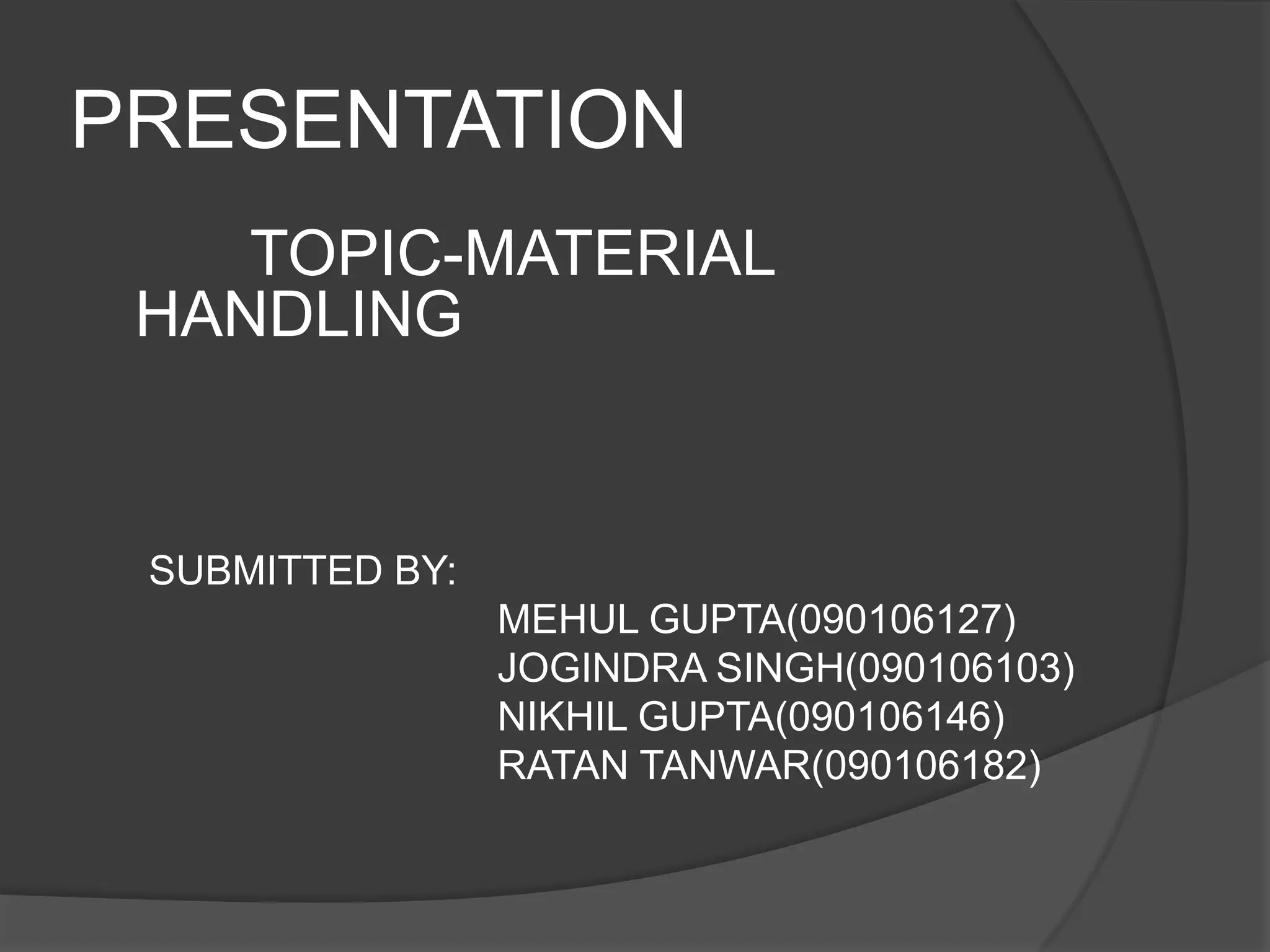 PRESENTATION

TOPIC-MATERIAL HANDLING

SUBMITTED BY:
MEHUL GUPTA(090106127)
JOGINDRA SINGH(090106103)
NIKHIL GUPTA(090106146)
RATAN TANWAR(090106182)